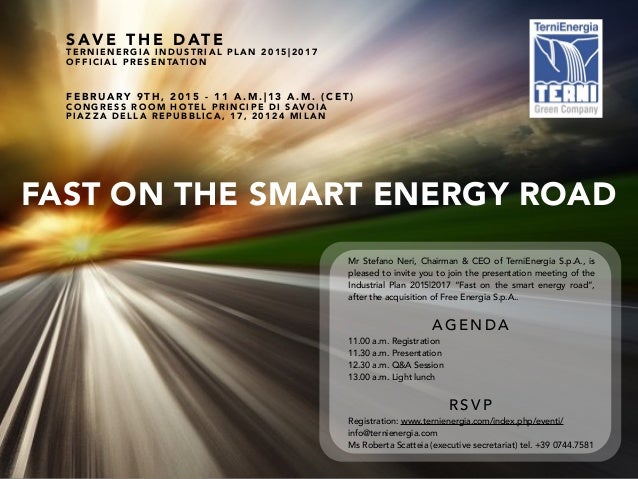 SAVE THE DATE
TERNIENERGIA INDUSTRIAL PLAN 2015|2017
OFFICIAL PRESENTATION

FEBRUARY 9TH, 2015 - 11 A.M.|13 A.M. (CET)
CONGRESS ROOM HOTEL PRINCIPE DI SAVOIA
PIAZZA DELLA REPUBBLICA, 17, 20124 MILAN

TerniEnergia
TERNI
Green Company

FAST ON THE SMART ENERGY ROAD

Mr Stefano Neri, Chairman & CEO of TerniEnergia S.p.A., is pleased to invite you to join the presentation meeting of the Industrial Plan 2015|2017 "Fast on the smart energy road", after the acquisition of Free Energia S.p.A..

AGENDA
11.00 a.m. Registration
11.30 a.m. Presentation
12.30 a.m. Q&A Session
13.00 a.m. Light lunch

RSVP
Registration: www.ternienergia.com/index.php/eventi/
info@ternienergia.com
Ms Roberta Scatteia (executive secretariat) tel. +39 0744.7581